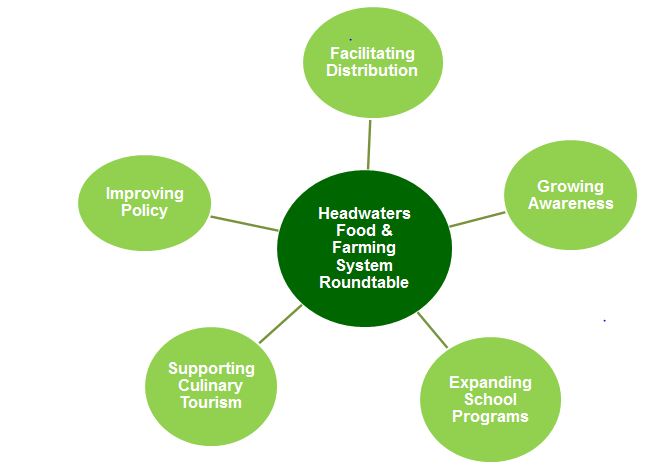 Facilitating Distribution

Improving Policy

Headwaters Food & Farming System Roundtable

Growing Awareness

Supporting Culinary Tourism

Expanding School Programs